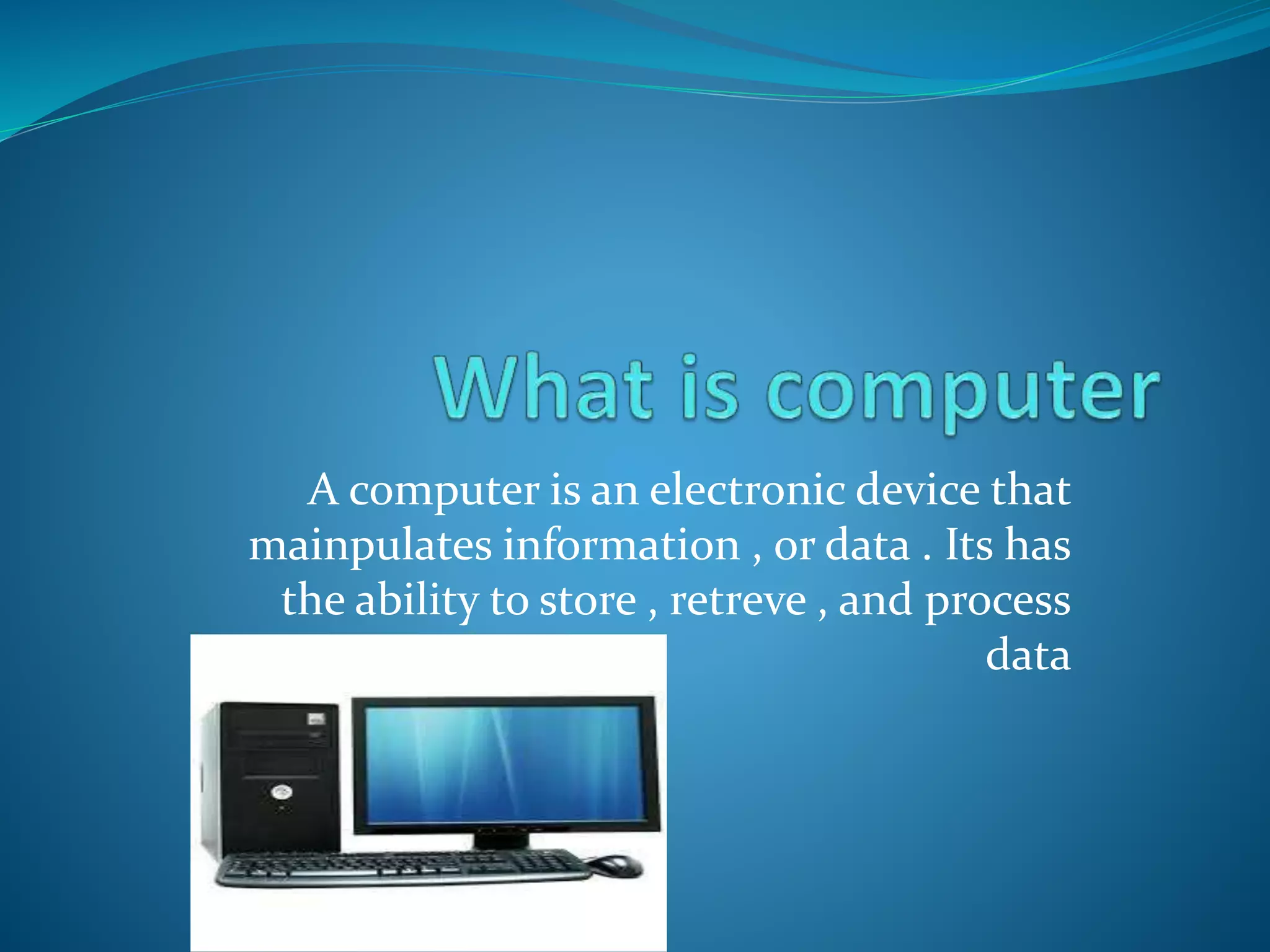 What is computer

A computer is an electronic device that mainpulates information , or data . Its has the ability to store , retreve , and process data